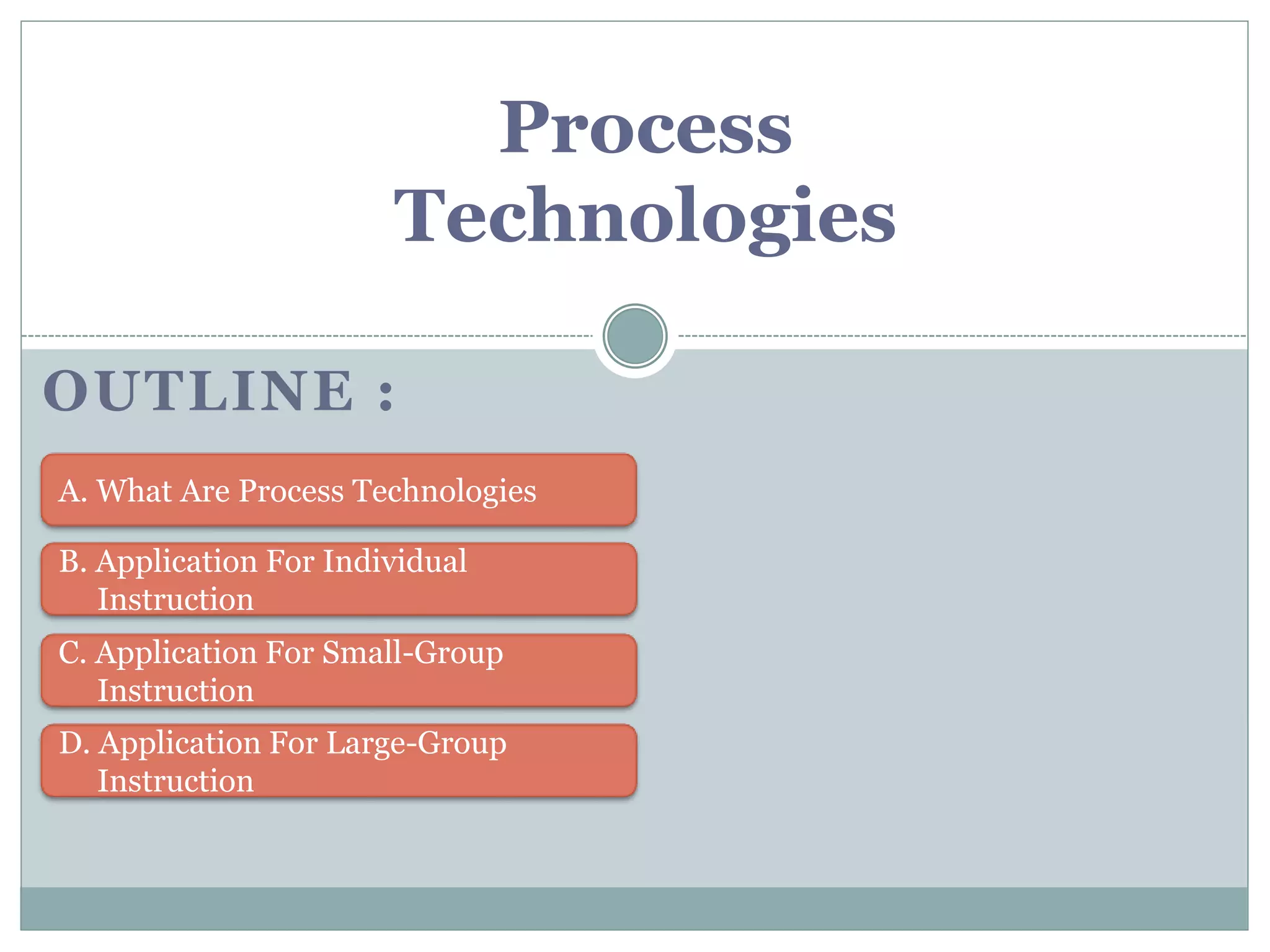 Process Technologies

OUTLINE :

A. What Are Process Technologies

B. Application For Individual Instruction

C. Application For Small-Group Instruction

D. Application For Large-Group Instruction